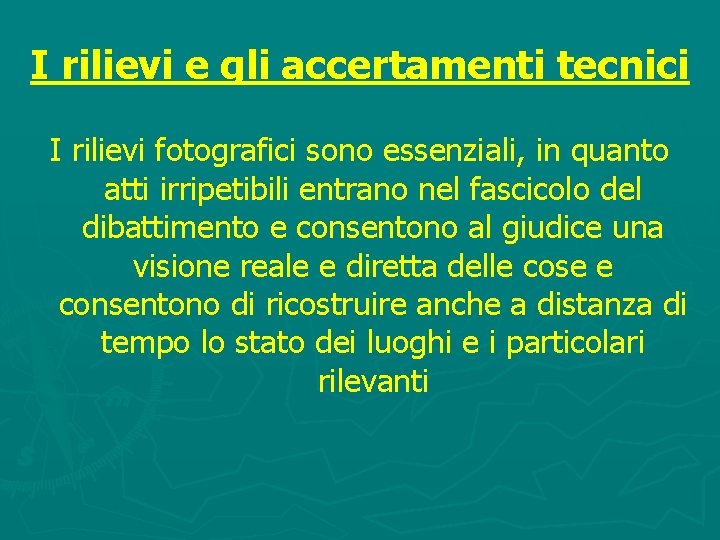 I rilievi e gli accertamenti tecnici

I rilievi fotografici sono essenziali, in quanto atti irripetibili entrano nel fascicolo del dibattimento e consentono al giudice una visione reale e diretta delle cose e consentono di ricostruire anche a distanza di tempo lo stato dei luoghi e i particolari rilevanti